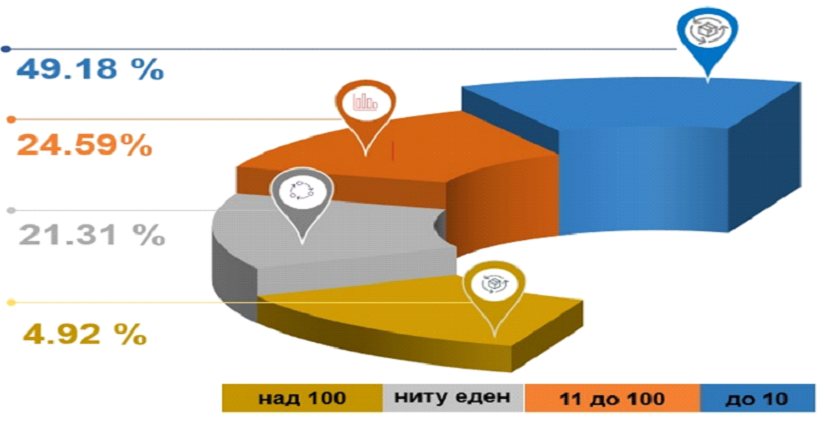 49.18 %

24.59%

21.31 %

4.92 %

над 100
ниту еден
11 до 100
до 10